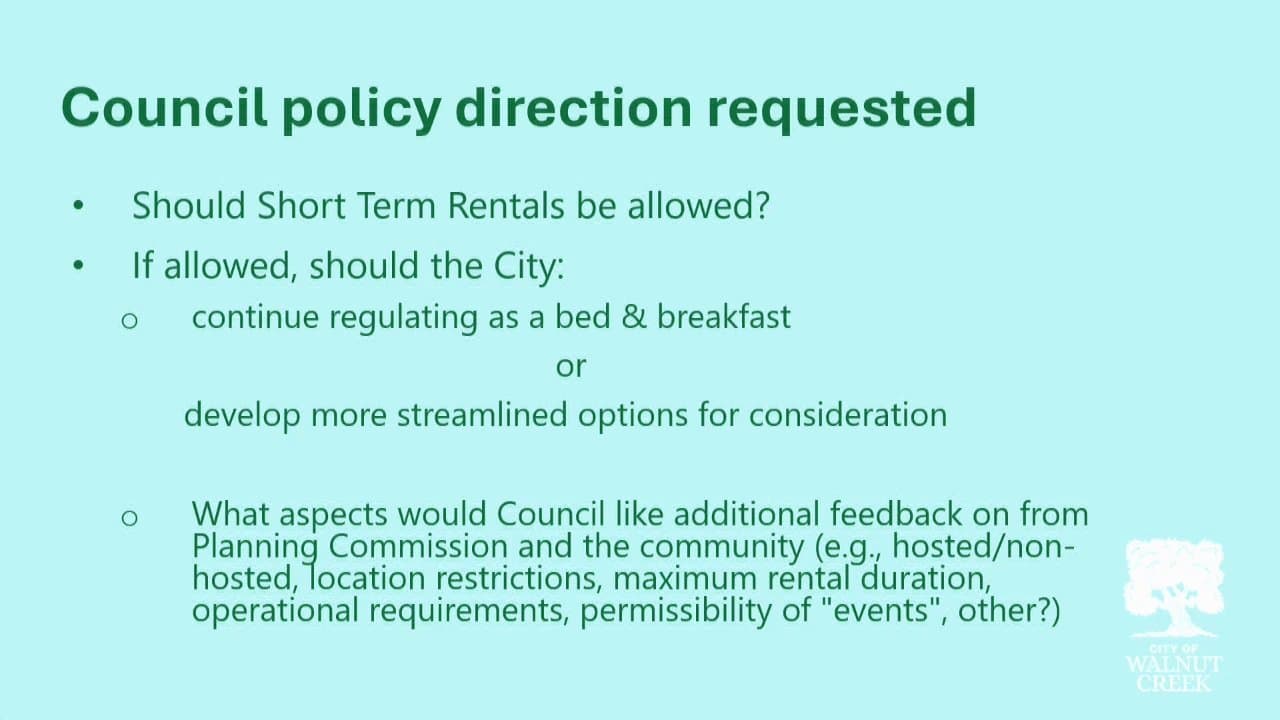 Council policy direction requested

• Should Short Term Rentals be allowed?

• If allowed, should the City:

o continue regulating as a bed & breakfast

or

develop more streamlined options for consideration

o What aspects would Council like additional feedback on from Planning Commission and the community (e.g., hosted/non-hosted, location restrictions, maximum rental duration, operational requirements, permissibility of "events", other?)

CITY OF WALNUT CREEK